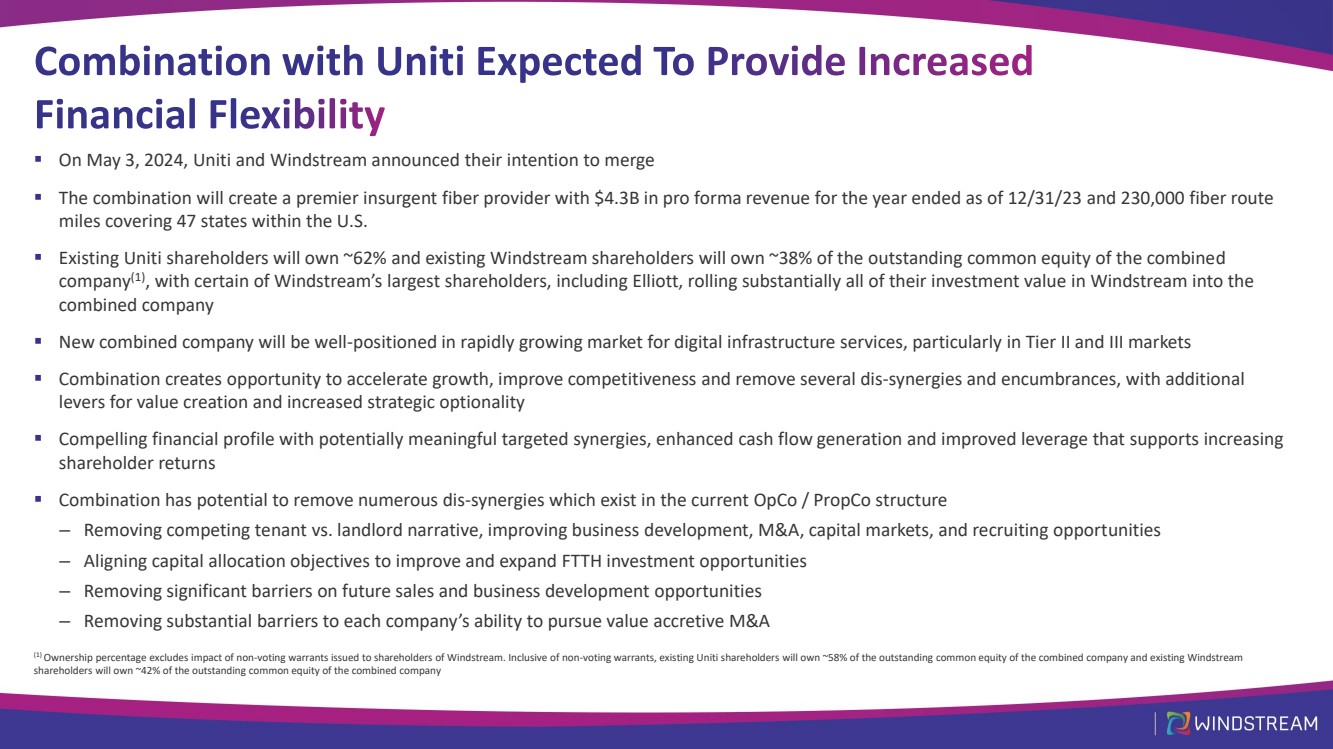 Combination with Uniti Expected To Provide Increased Financial Flexibility

▪ On May 3, 2024, Uniti and Windstream announced their intention to merge

▪ The combination will create a premier insurgent fiber provider with \$4.3B in pro forma revenue for the year ended as of 12/31/23 and 230,000 fiber route miles covering 47 states within the U.S.

▪ Existing Uniti shareholders will own ~62% and existing Windstream shareholders will own ~38% of the outstanding common equity of the combined company$^{(1)}$, with certain of Windstream's largest shareholders, including Elliott, rolling substantially all of their investment value in Windstream into the combined company

▪ New combined company will be well-positioned in rapidly growing market for digital infrastructure services, particularly in Tier II and III markets

▪ Combination creates opportunity to accelerate growth, improve competitiveness and remove several dis-synergies and encumbrances, with additional levers for value creation and increased strategic optionality

▪ Compelling financial profile with potentially meaningful targeted synergies, enhanced cash flow generation and improved leverage that supports increasing shareholder returns

▪ Combination has potential to remove numerous dis-synergies which exist in the current OpCo / PropCo structure
– Removing competing tenant vs. landlord narrative, improving business development, M&A, capital markets, and recruiting opportunities
– Aligning capital allocation objectives to improve and expand FTTH investment opportunities
– Removing significant barriers on future sales and business development opportunities
– Removing substantial barriers to each company's ability to pursue value accretive M&A

$^{(1)}$ Ownership percentage excludes impact of non-voting warrants issued to shareholders of Windstream. Inclusive of non-voting warrants, existing Uniti shareholders will own ~58% of the outstanding common equity of the combined company and existing Windstream shareholders will own ~42% of the outstanding common equity of the combined company

WINDSTREAM